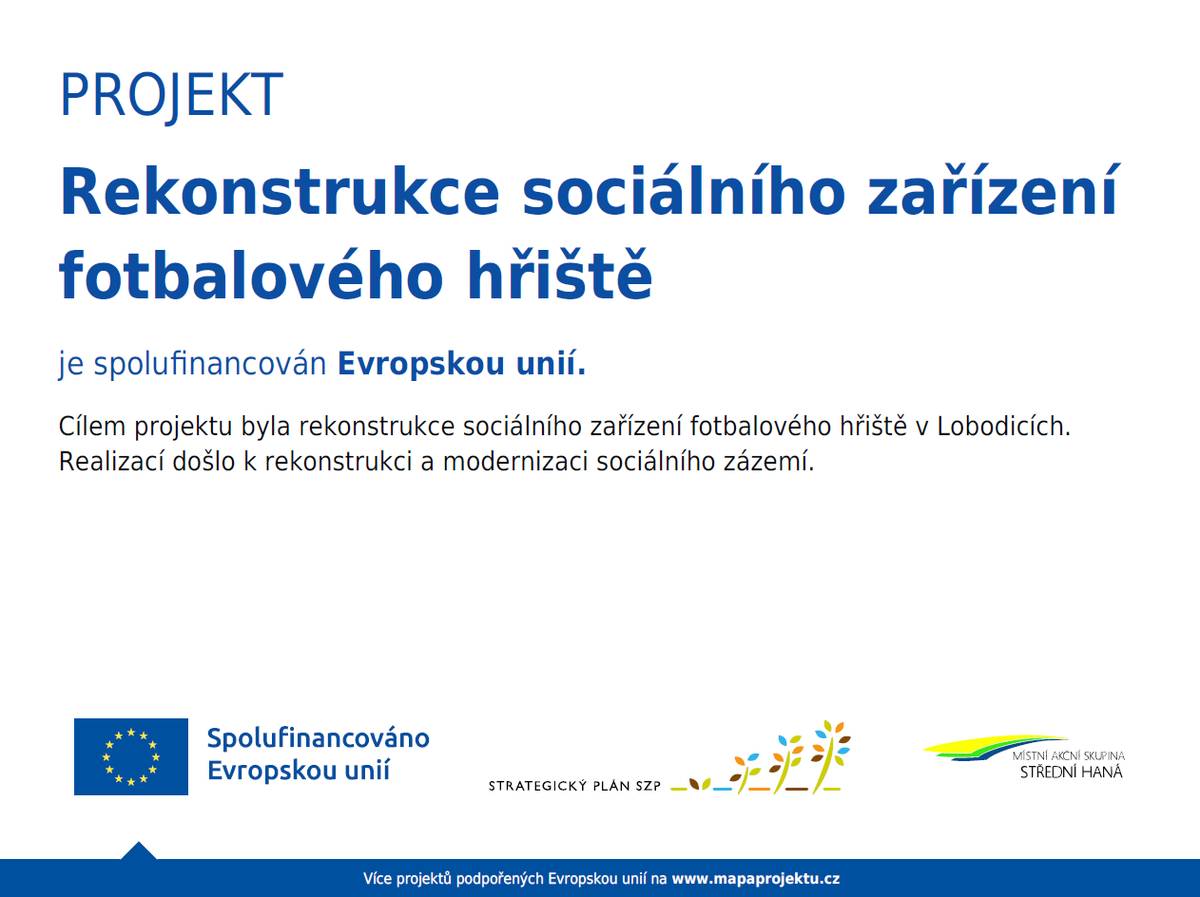 PROJEKT

Rekonstrukce sociálního zařízení fotbalového hřiště

je spolufinancován Evropskou unií.

Cílem projektu byla rekonstrukce sociálního zařízení fotbalového hřiště v Lobodicích. Realizací došlo k rekonstrukci a modernizaci sociálního zázemí.

Spolufinancováno Evropskou unií

STRATEGICKÝ PLÁN SZP

MÍSTNÍ AKČNÍ SKUPINA STŘEDNÍ HANÁ

Více projektů podpořených Evropskou unií na www.mapaprojektu.cz